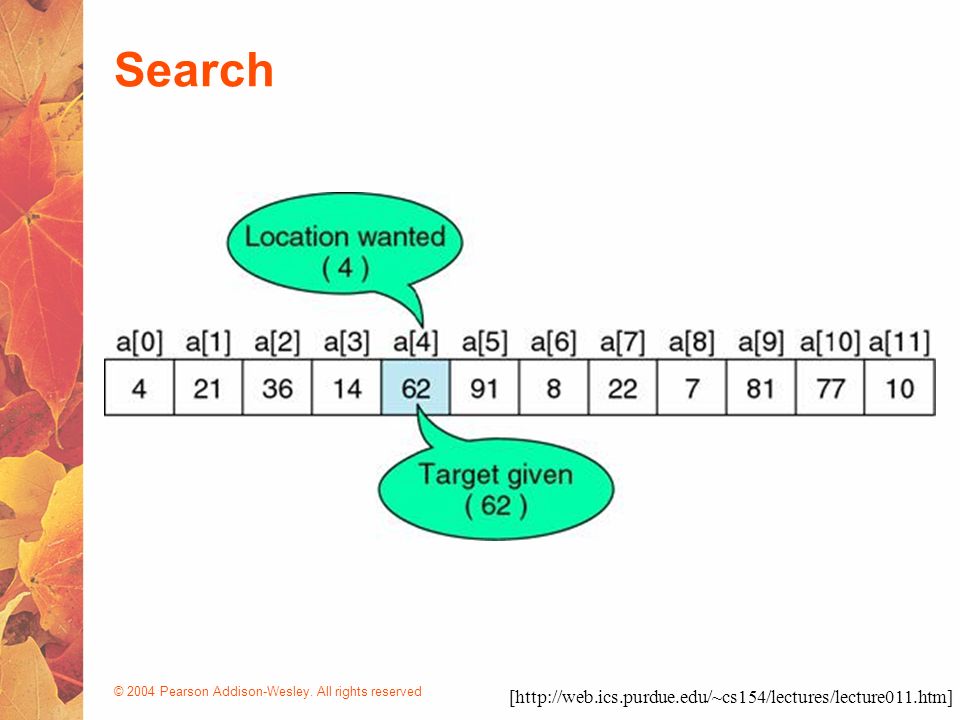 Search

Location wanted
( 4 )

| a[0] | a[1] | a[2] | a[3] | a[4] | a[5] | a[6] | a[7] | a[8] | a[9] | a[10] | a[11] |
|---|---|---|---|---|---|---|---|---|---|---|---|
| 4 | 21 | 36 | 14 | 62 | 91 | 8 | 22 | 7 | 81 | 77 | 10 |

Target given
( 62 )

© 2004 Pearson Addison-Wesley. All rights reserved

[http://web.ics.purdue.edu/~cs154/lectures/lecture011.htm]